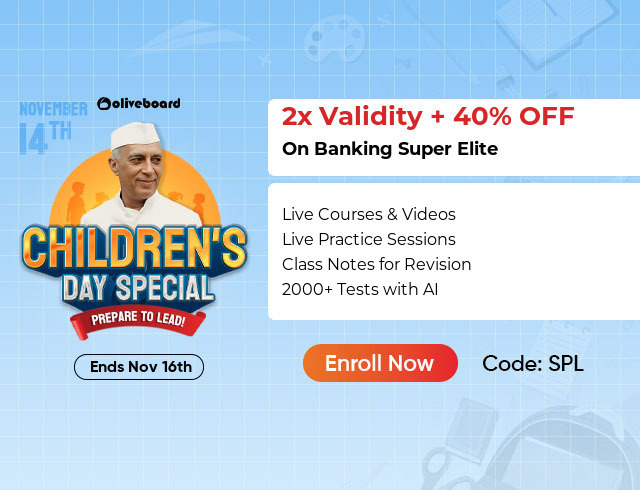 NOVEMBER 14TH

oliveboard

CHILDREN'S DAY SPECIAL

PREPARE TO LEAD!

Ends Nov 16th

2x Validity + 40% OFF
On Banking Super Elite

Live Courses & Videos
Live Practice Sessions
Class Notes for Revision
2000+ Tests with AI

Enroll Now

Code: SPL